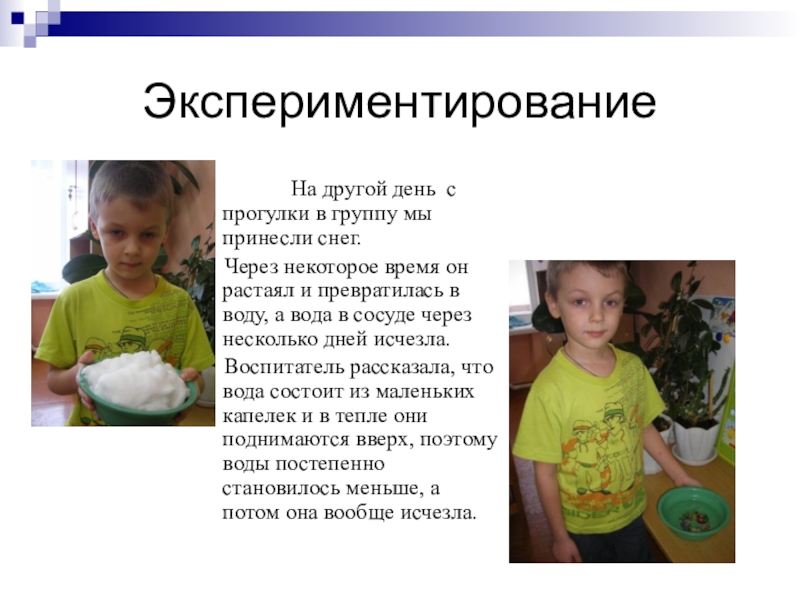 Экспериментирование

На другой день с прогулки в группу мы принесли снег.

Через некоторое время он растаял и превратилась в воду, а вода в сосуде через несколько дней исчезла.

Воспитатель рассказала, что вода состоит из маленьких капелек и в тепле они поднимаются вверх, поэтому воды постепенно становилось меньше, а потом она вообще исчезла.